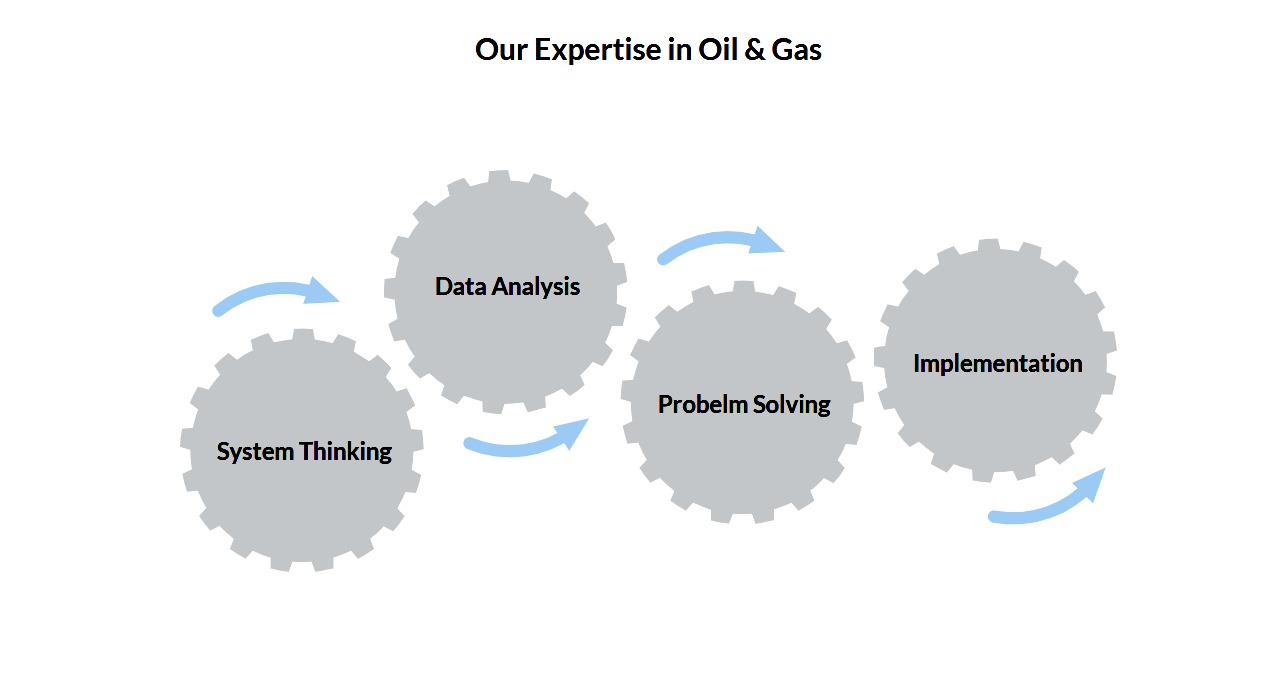 Our Expertise in Oil & Gas

System Thinking

Data Analysis

Probelm Solving

Implementation